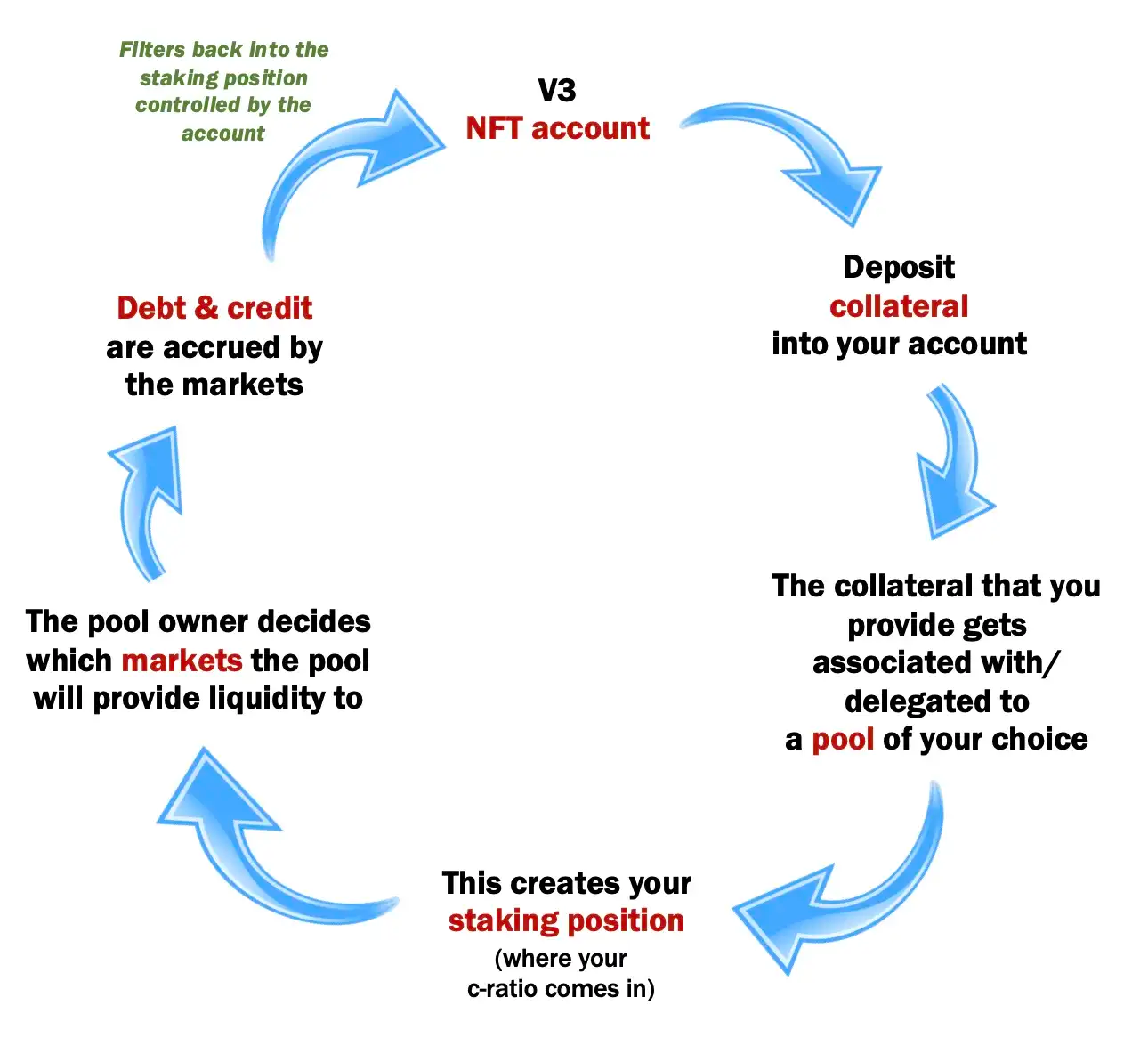 V3
NFT account

Deposit
collateral
into your account

The collateral that you provide gets associated with/ delegated to a pool of your choice

This creates your staking position
(where your c-ratio comes in)

The pool owner decides which markets the pool will provide liquidity to

Debt & credit are accrued by the markets

Filters back into the staking position controlled by the account